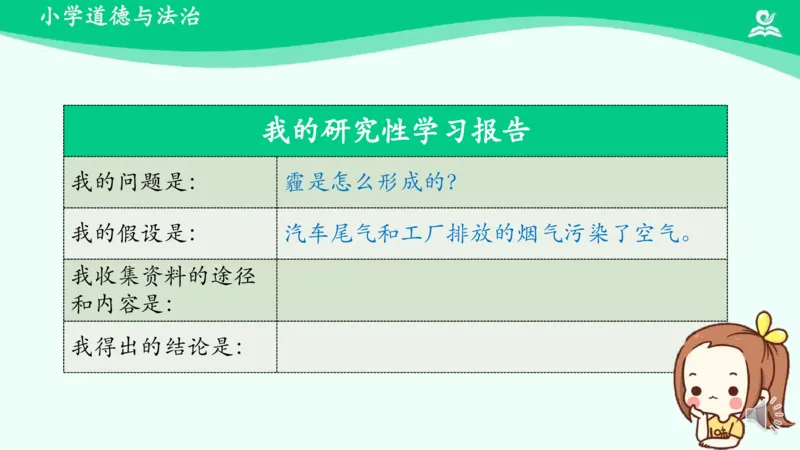 小学道德与法治

| 我的研究性学习报告 | |
|---|---|
| 我的问题是： | 霾是怎么形成的？ |
| 我的假设是： | 汽车尾气和工厂排放的烟气污染了空气。 |
| 我收集资料的途径和内容是： | |
| 我得出的结论是： | |